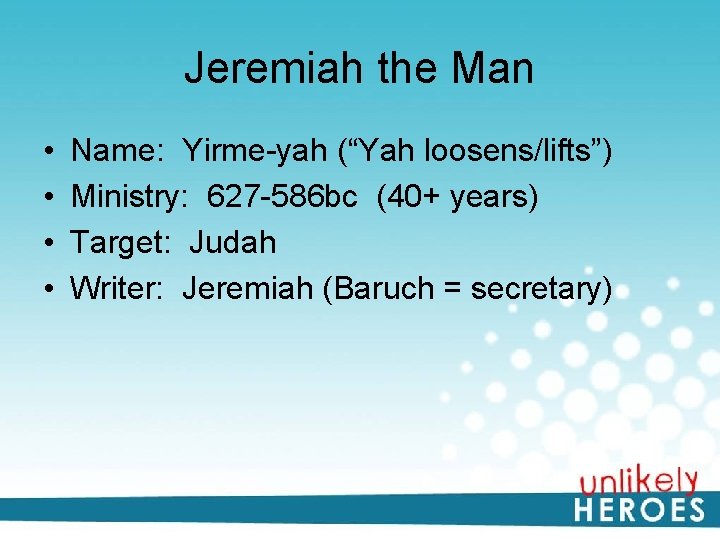 Jeremiah the Man

• Name: Yirme-yah (“Yah loosens/lifts”)
• Ministry: 627-586bc (40+ years)
• Target: Judah
• Writer: Jeremiah (Baruch = secretary)

unlikely
HEROES